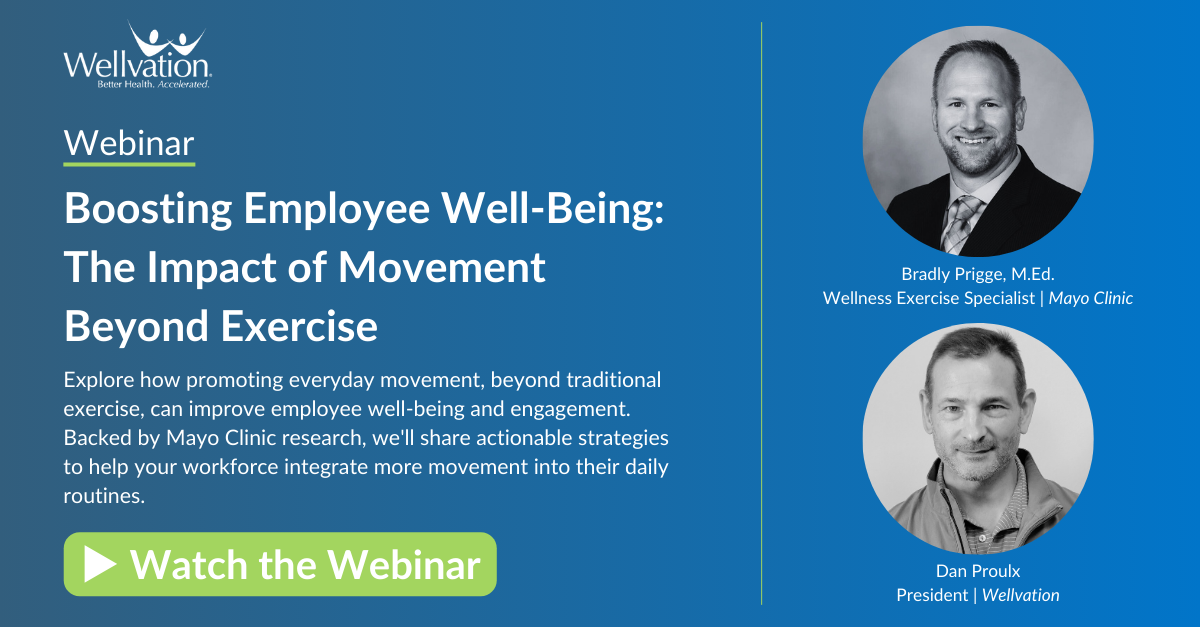 Wellvation.
Better Health. Accelerated.

Webinar

Boosting Employee Well-Being: The Impact of Movement Beyond Exercise

Explore how promoting everyday movement, beyond traditional exercise, can improve employee well-being and engagement. Backed by Mayo Clinic research, we'll share actionable strategies to help your workforce integrate more movement into their daily routines.

Watch the Webinar

Bradly Prigge, M.Ed.
Wellness Exercise Specialist | Mayo Clinic

Dan Proulx
President | Wellvation